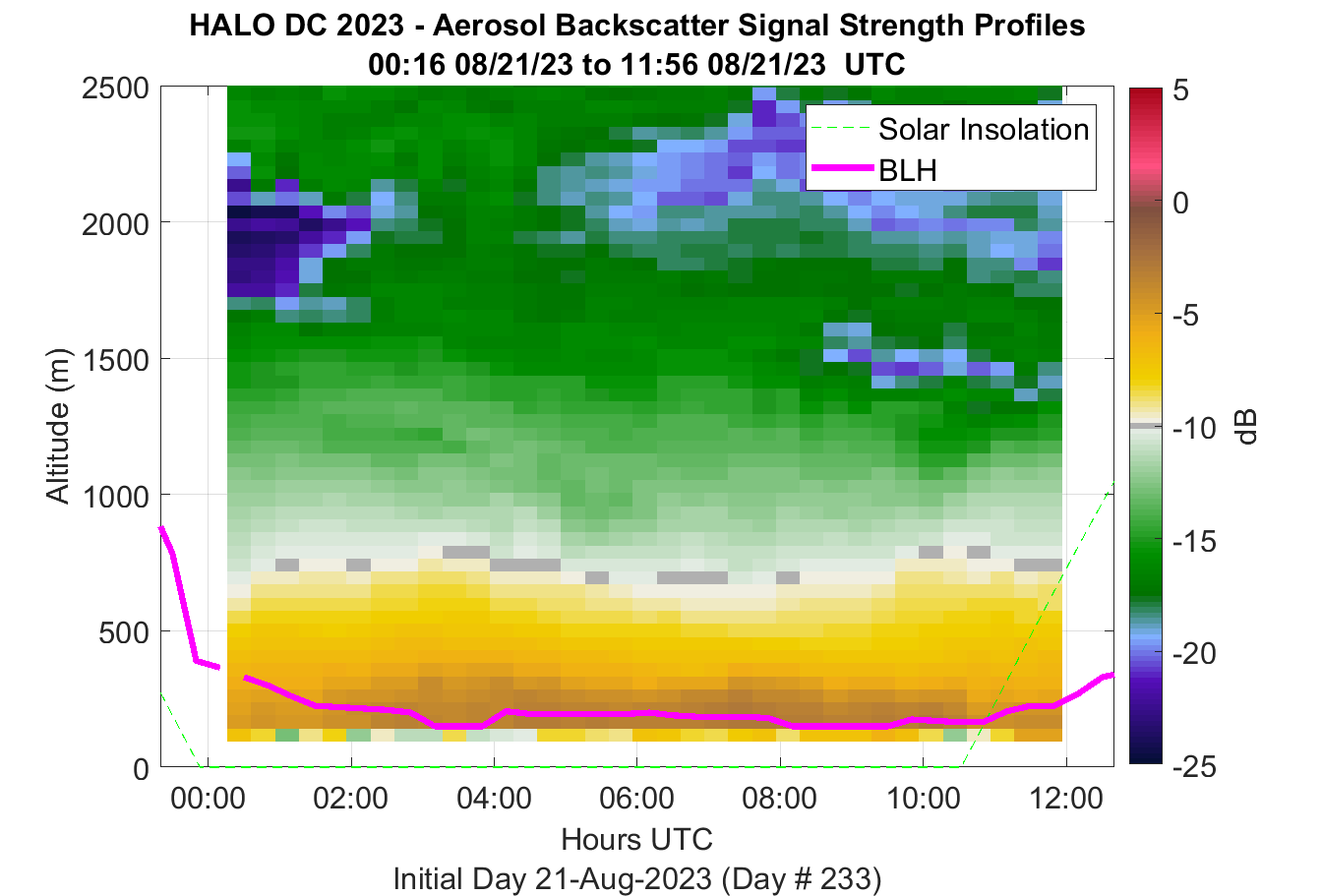 HALO DC 2023 - Aerosol Backscatter Signal Strength Profiles
00:16 08/21/23 to 11:56 08/21/23 UTC

Solar Insolation
BLH

Altitude (m)
2500
2000
1500
1000
500
0

00:00
02:00
04:00
06:00
08:00
10:00
12:00

Hours UTC
Initial Day 21-Aug-2023 (Day # 233)

5
0
-5
-10
-15
-20
-25
dB